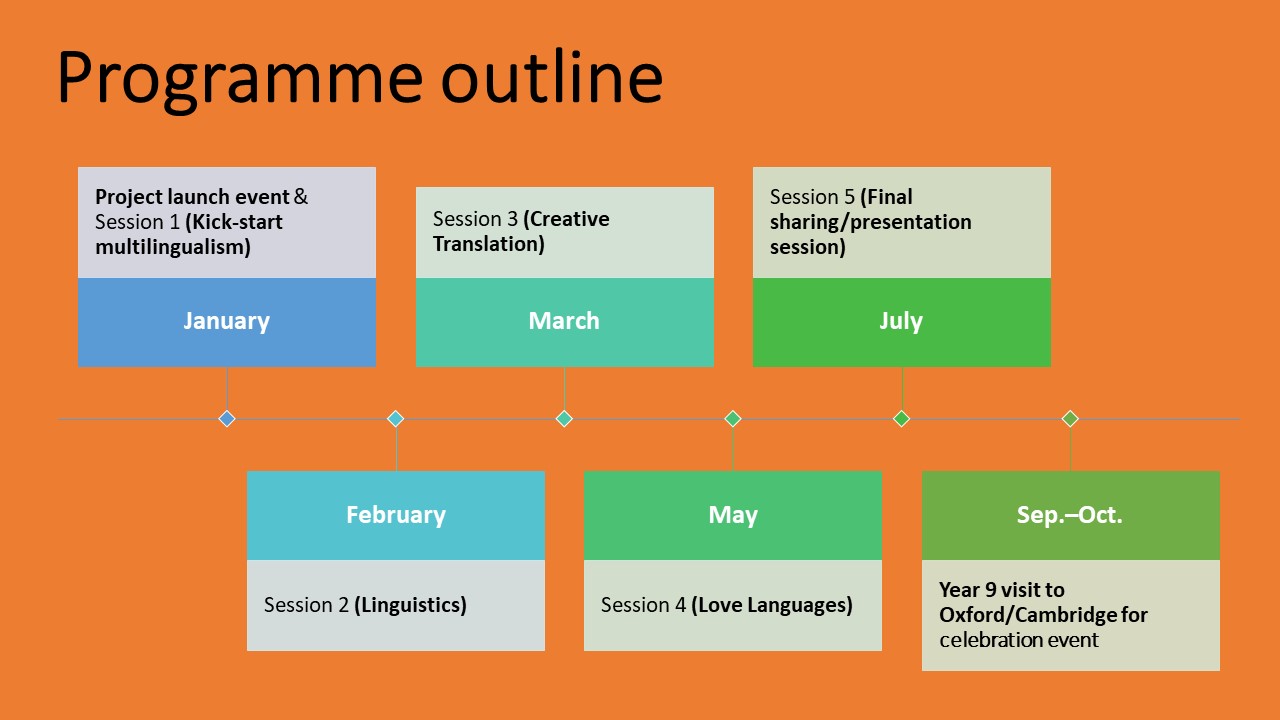 Programme outline

Project launch event & Session 1 (Kick-start multilingualism)

January

Session 3 (Creative Translation)

March

Session 5 (Final sharing/presentation session)

July

February

Session 2 (Linguistics)

May

Session 4 (Love Languages)

Sep.–Oct.

Year 9 visit to Oxford/Cambridge for celebration event